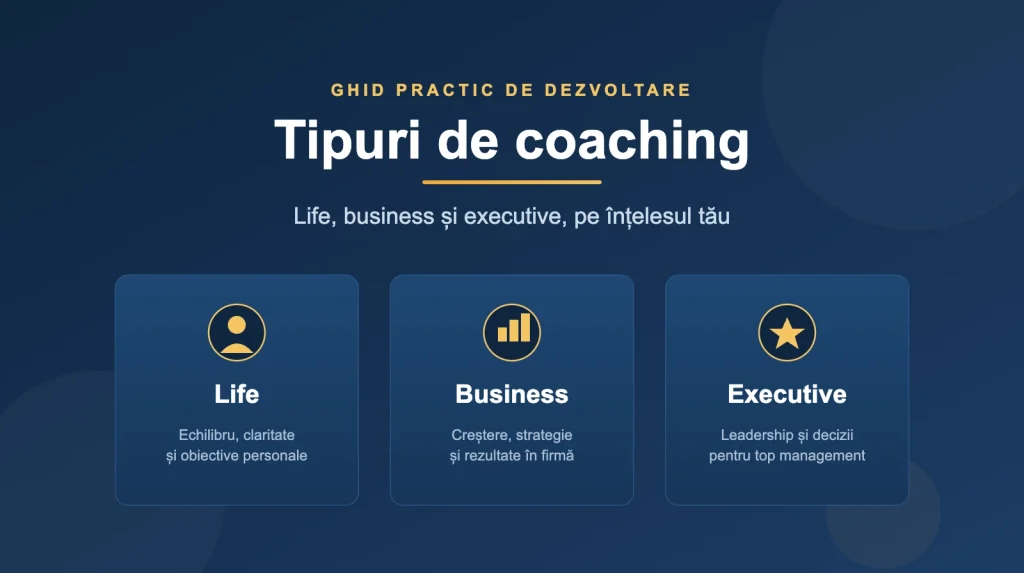 GHID PRACTIC DE DEZVOLTARE

Tipuri de coaching

Life, business și executive, pe înțelesul tău

Life

Echilibru, claritate și obiective personale

Business

Creștere, strategie și rezultate în firmă

Executive

Leadership și decizii pentru top management